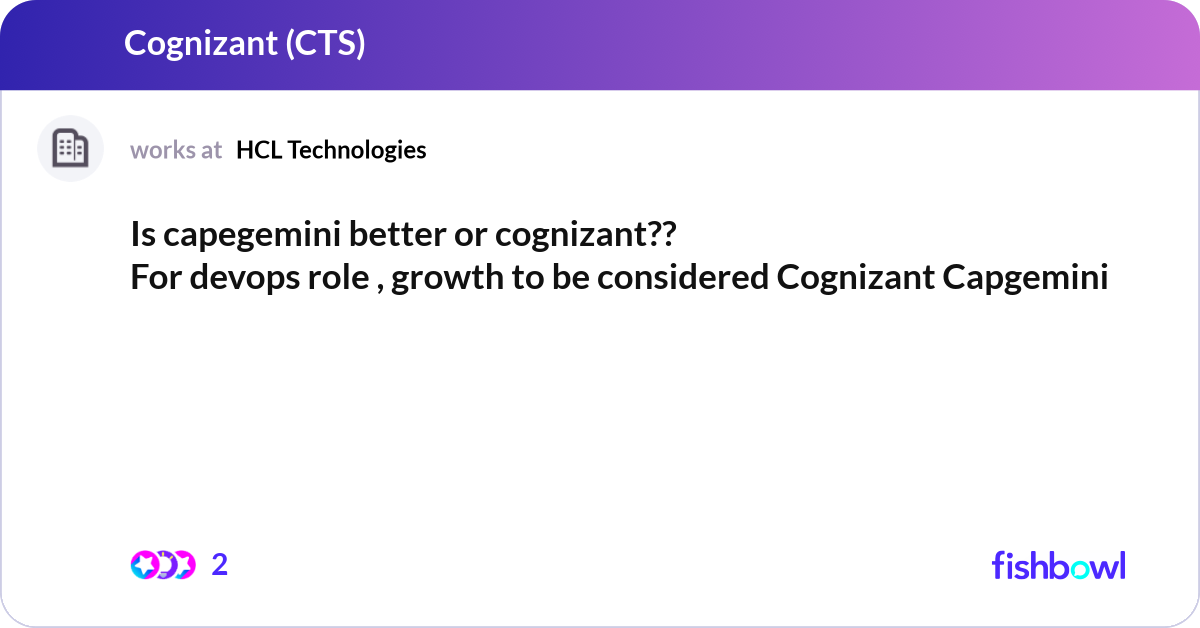 Cognizant (CTS)

works at HCL Technologies

Is capegemini better or cognizant??
For devops role , growth to be considered Cognizant Capgemini

2

fishbowl